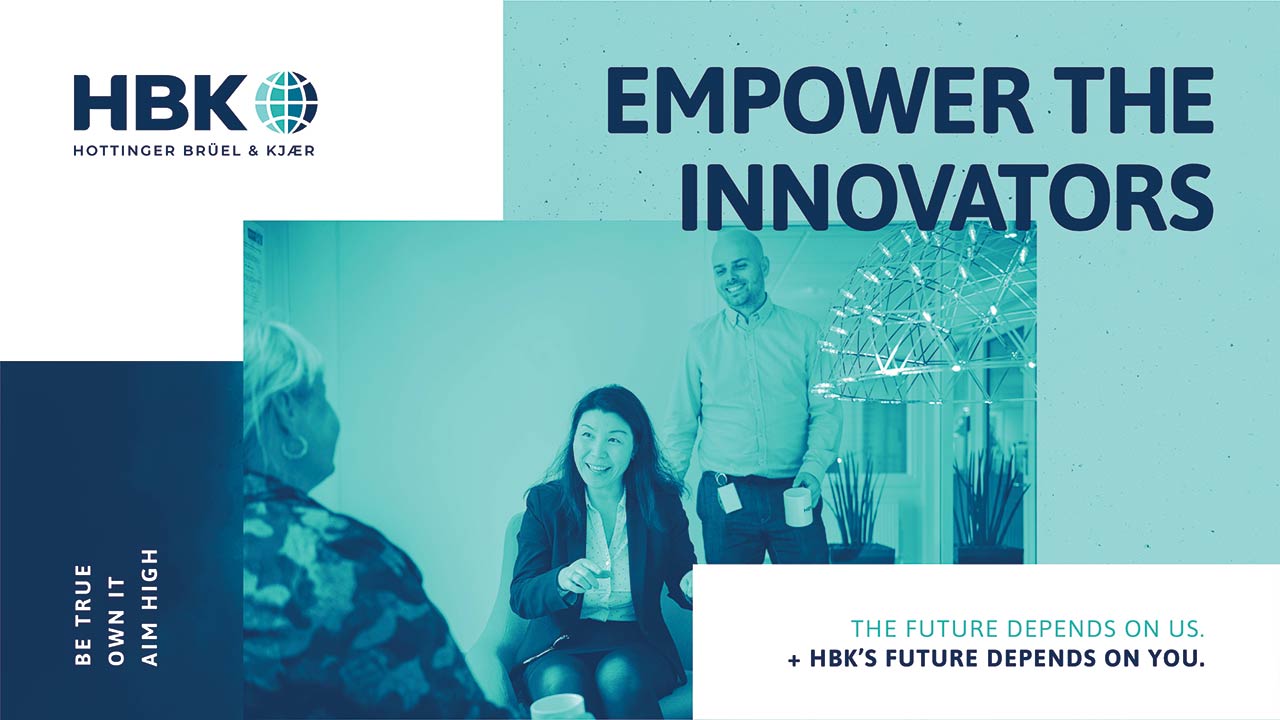 HBK
HOTTINGER BRÜEL & KJÆR

EMPOWER THE INNOVATORS

BE TRUE
OWN IT
AIM HIGH

THE FUTURE DEPENDS ON US.
+ HBK'S FUTURE DEPENDS ON YOU.